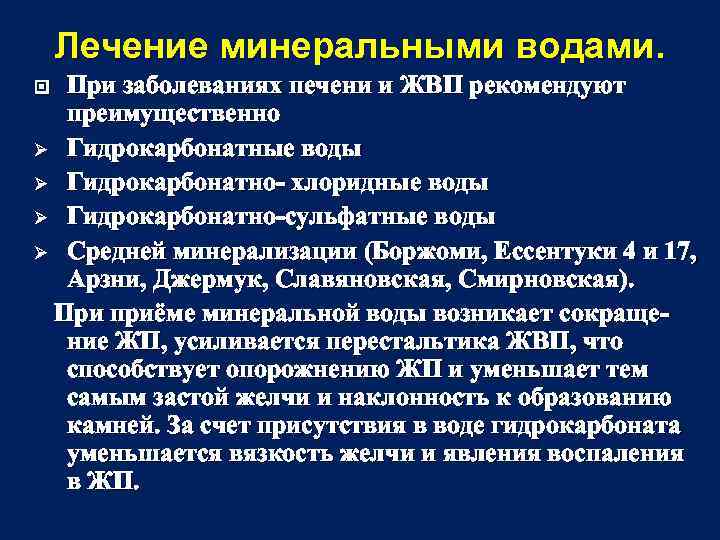 Лечение минеральными водами.

При заболеваниях печени и ЖВП рекомендуют преимущественно

Гидрокарбонатные воды

Гидрокарбонатно- хлоридные воды

Гидрокарбонатно-сульфатные воды

Средней минерализации (Боржоми, Ессентуки 4 и 17, Арзни, Джермук, Славяновская, Смирновская).

При приёме минеральной воды возникает сокращение ЖП, усиливается перестальтика ЖВП, что способствует опорожнению ЖП и уменьшает тем самым застой желчи и наклонность к образованию камней. За счет присутствия в воде гидрокарбоната уменьшается вязкость желчи и явления воспаления в ЖП.